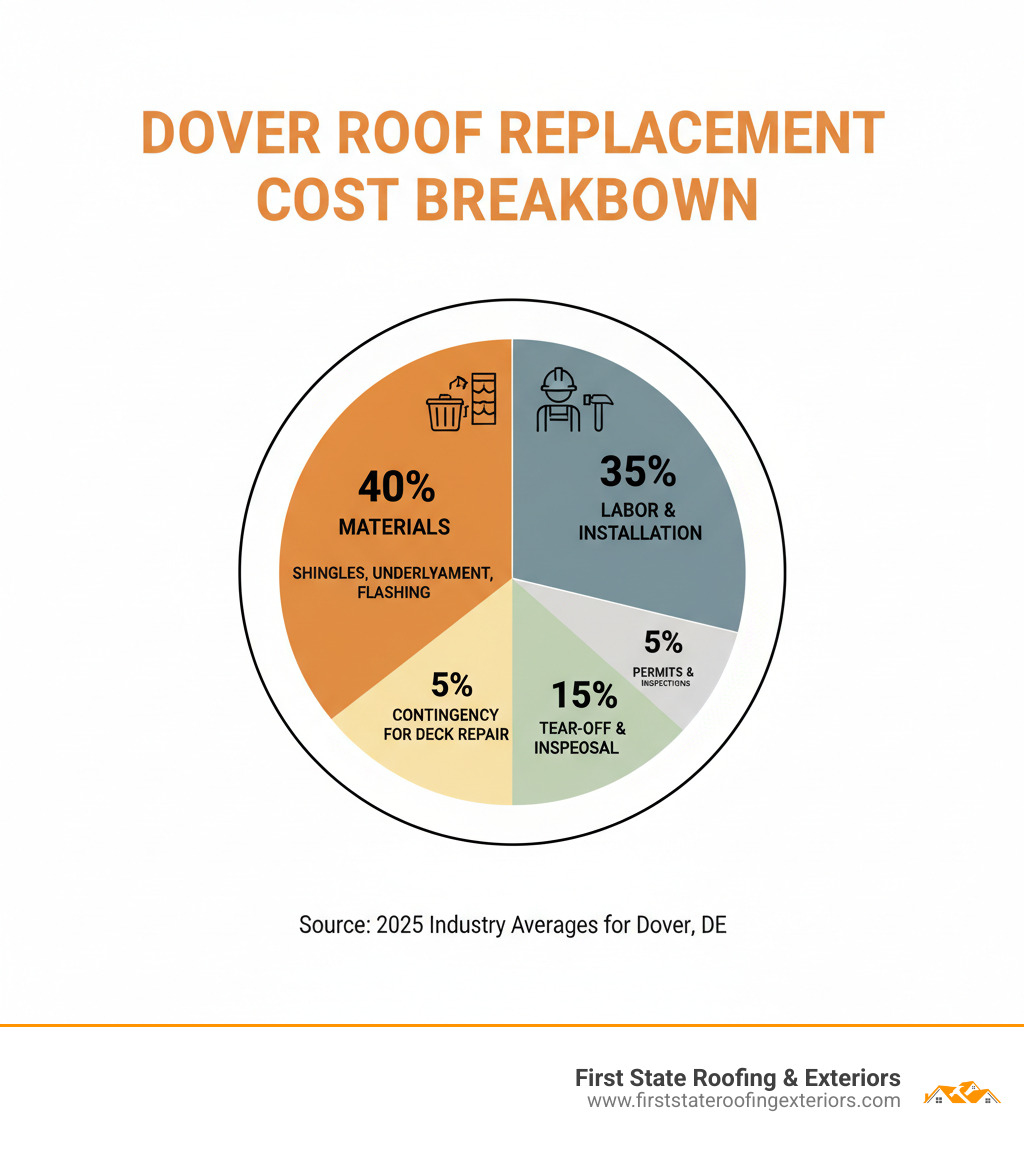 DOVER ROOF REPLACEMENT COST BREAKBOWN

40%
MATERIALS
SHINGLES, UNDERLYAMENT, FLASHING

35%
LABOR & INSTALLATION

5%
PERMITS & INSPECTIONS

15%
TEAR-OFF & INSPEOSAL

5%
CONTINGENCY FOR DECK REPAIR

Source: 2025 Industry Averages for Dover, DE

First State Roofing & Exteriors
www.firststateroofingexteriors.com